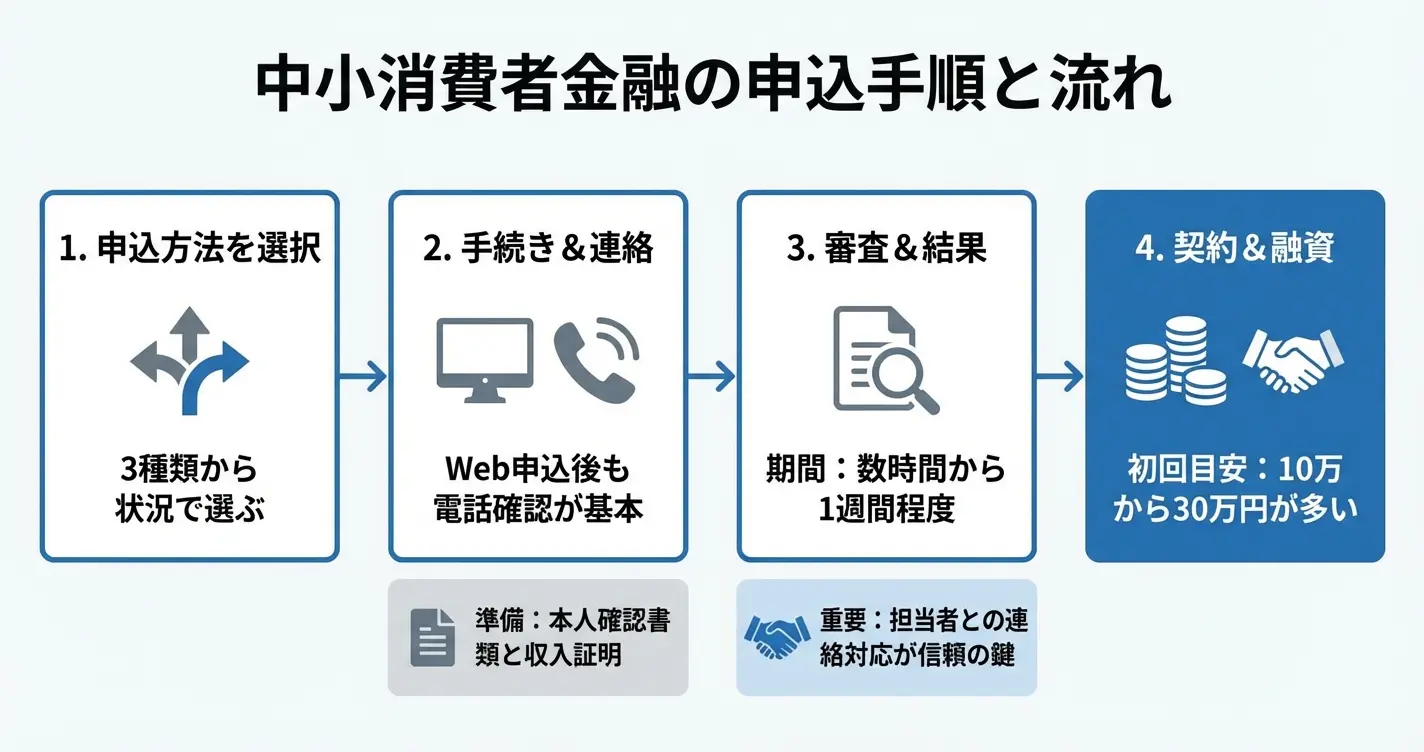 中小消費者金融の申込手順と流れ

1. 申込方法を選択

3種類から状況で選ぶ

2. 手続き＆連絡

Web申込後も電話確認が基本

準備：本人確認書類と収入証明

3. 審査＆結果

期間：数時間から1週間程度

重要：担当者との連絡対応が信頼の鍵

4. 契約＆融資

初回目安：10万から30万円が多い